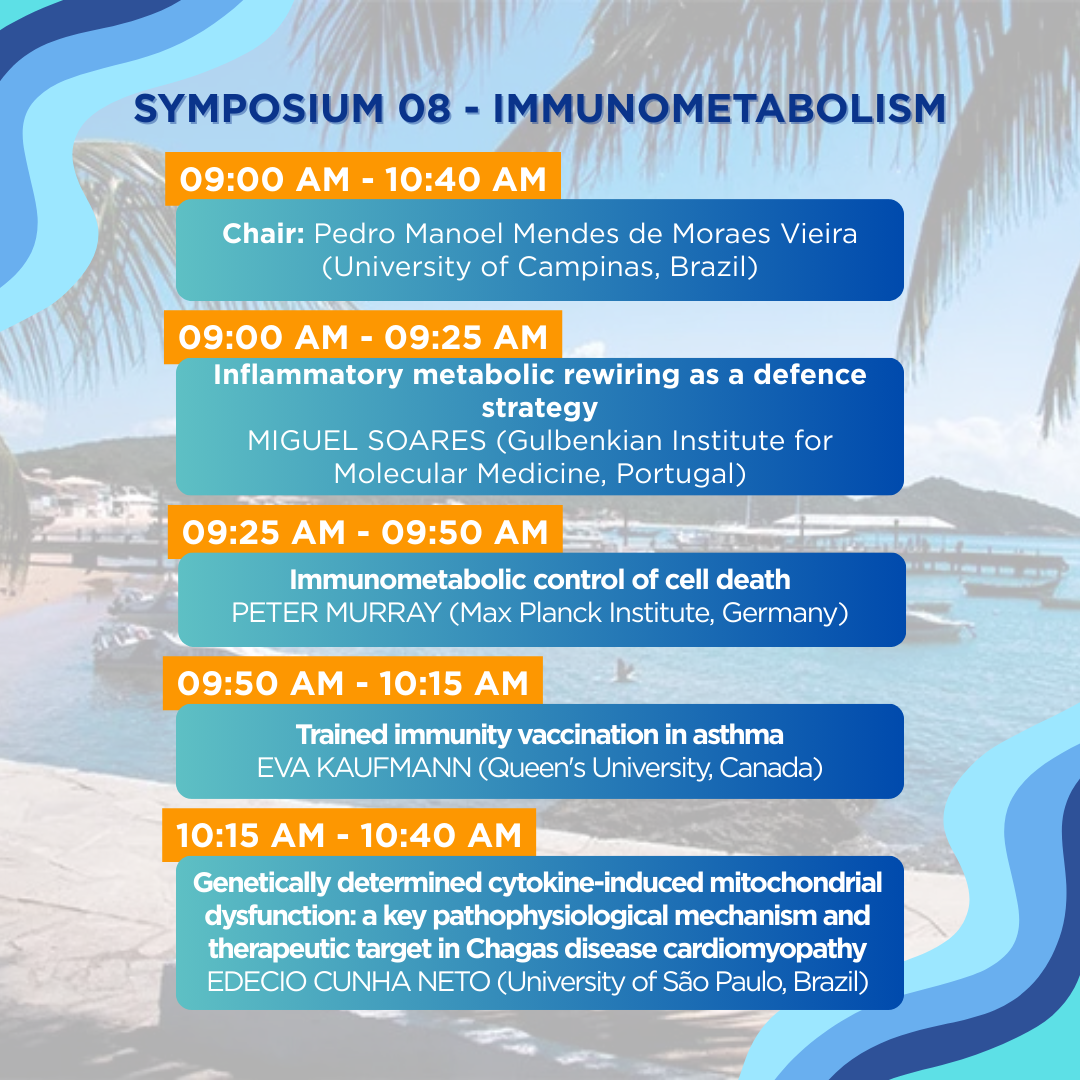 SYMPOSIUM 08 - IMMUNOMETABOLISM

09:00 AM - 10:40 AM

Chair: Pedro Manoel Mendes de Moraes Vieira (University of Campinas, Brazil)

09:00 AM - 09:25 AM

Inflammatory metabolic rewiring as a defence strategy
MIGUEL SOARES (Gulbenkian Institute for Molecular Medicine, Portugal)

09:25 AM - 09:50 AM

Immunometabolic control of cell death
PETER MURRAY (Max Planck Institute, Germany)

09:50 AM - 10:15 AM

Trained immunity vaccination in asthma
EVA KAUFMANN (Queen's University, Canada)

10:15 AM - 10:40 AM

Genetically determined cytokine-induced mitochondrial dysfunction: a key pathophysiological mechanism and therapeutic target in Chagas disease cardiomyopathy
EDECIO CUNHA NETO (University of São Paulo, Brazil)